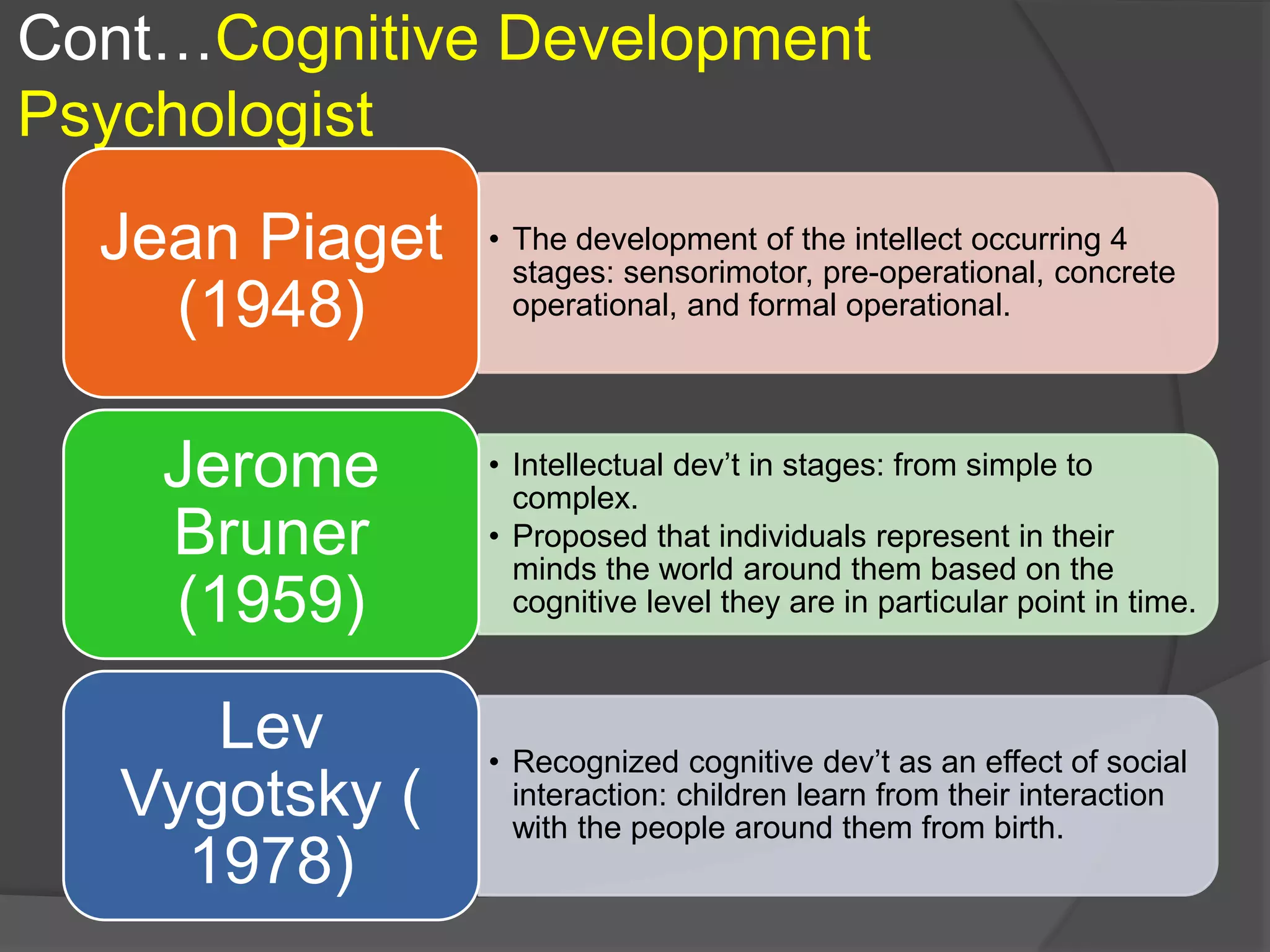 Cont…Cognitive Development Psychologist

Jean Piaget (1948)

• The development of the intellect occurring 4 stages: sensorimotor, pre-operational, concrete operational, and formal operational.

Jerome Bruner (1959)

• Intellectual dev’t in stages: from simple to complex.
• Proposed that individuals represent in their minds the world around them based on the cognitive level they are in particular point in time.

Lev Vygotsky ( 1978)

• Recognized cognitive dev’t as an effect of social interaction: children learn from their interaction with the people around them from birth.